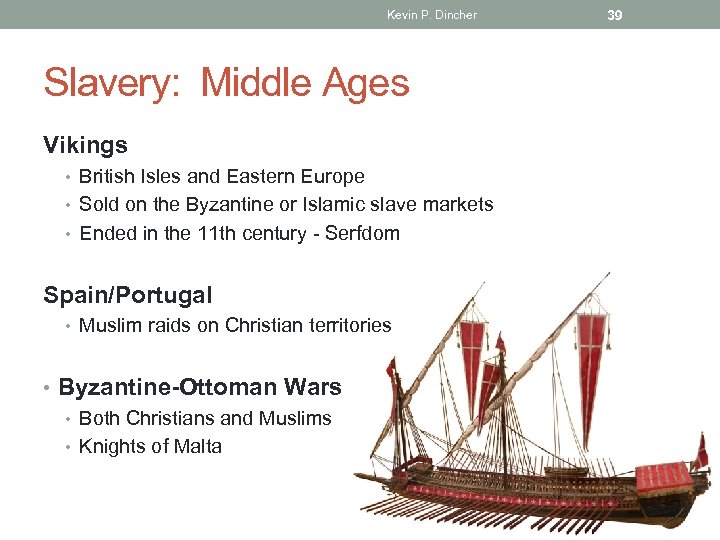 Kevin P. Dincher 39

Slavery: Middle Ages

Vikings

• British Isles and Eastern Europe
• Sold on the Byzantine or Islamic slave markets
• Ended in the 11th century - Serfdom

Spain/Portugal

• Muslim raids on Christian territories

• Byzantine-Ottoman Wars

• Both Christians and Muslims
• Knights of Malta